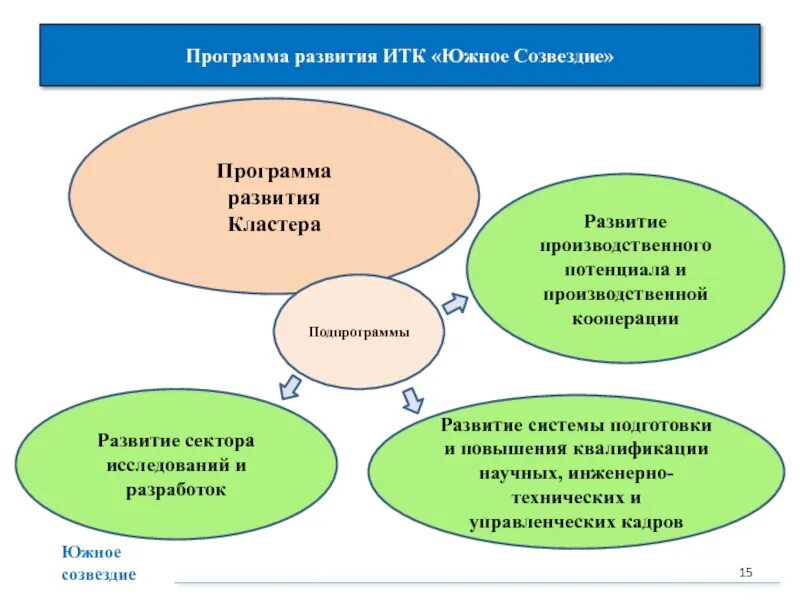 Программа развития ИТК «Южное Созвездие»

Программа развития Кластера

Подпрограммы

Развитие производственного потенциала и производственной кооперации

Развитие сектора исследований и разработок

Развитие системы подготовки и повышения квалификации научных, инженерно-технических и управленческих кадров

Южное созвездие

15